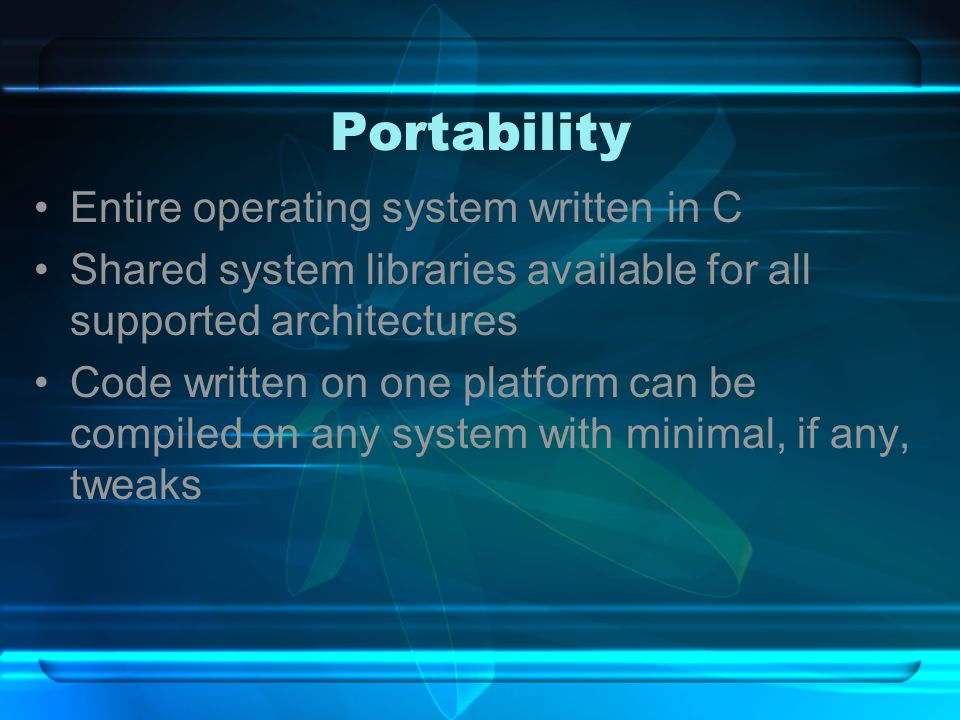 Portability

• Entire operating system written in C
• Shared system libraries available for all supported architectures
• Code written on one platform can be compiled on any system with minimal, if any, tweaks